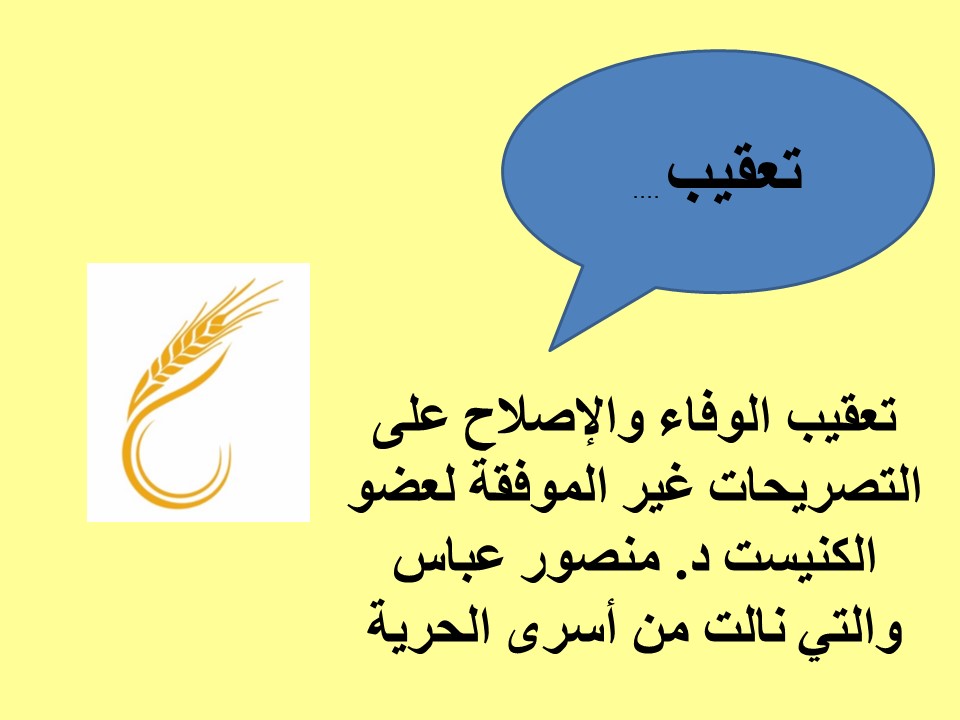 تعقيب ....

تعقيب الوفاء والإصلاح على التصريحات غير الموفقة لعضو الكنيست د. منصور عباس والتي نالت من أسرى الحرية